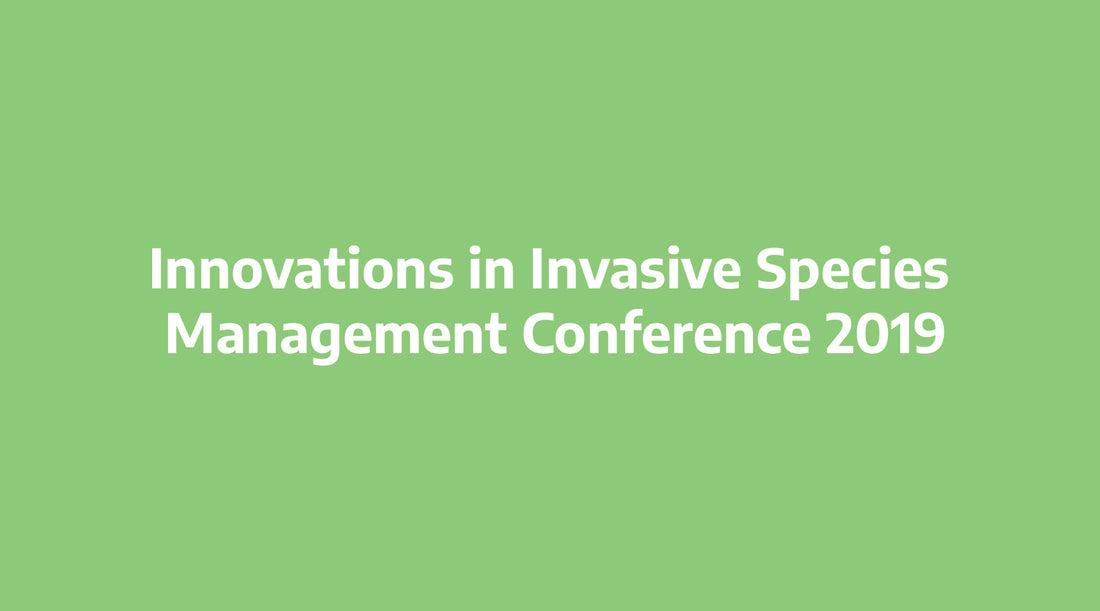 Innovations in Invasive Species Management Conference 2019